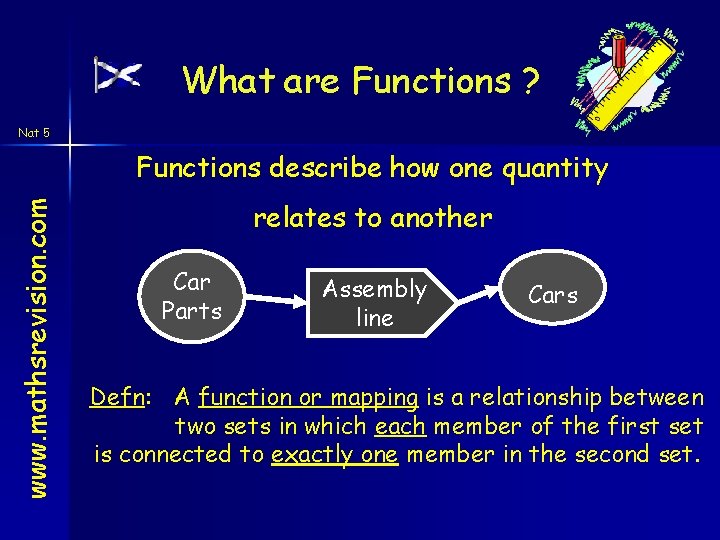 What are Functions ?

Nat 5

www.mathsrevision.com

Functions describe how one quantity relates to another

Car Parts

Assembly line

Cars

Defn: A function or mapping is a relationship between two sets in which each member of the first set is connected to exactly one member in the second set.